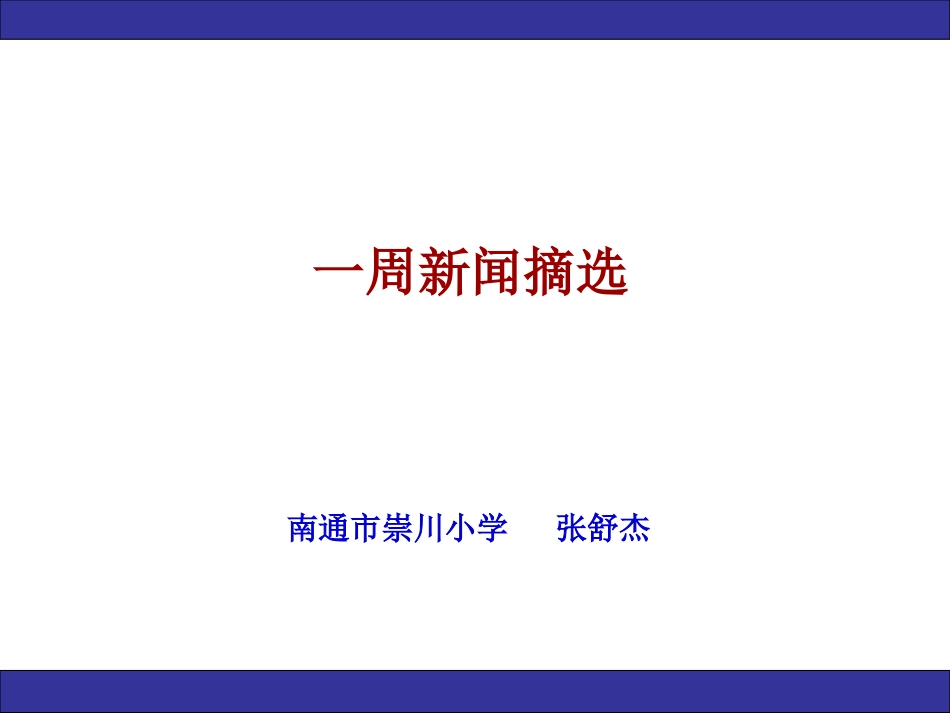 一周新闻摘选

南通市崇川小学　张舒杰